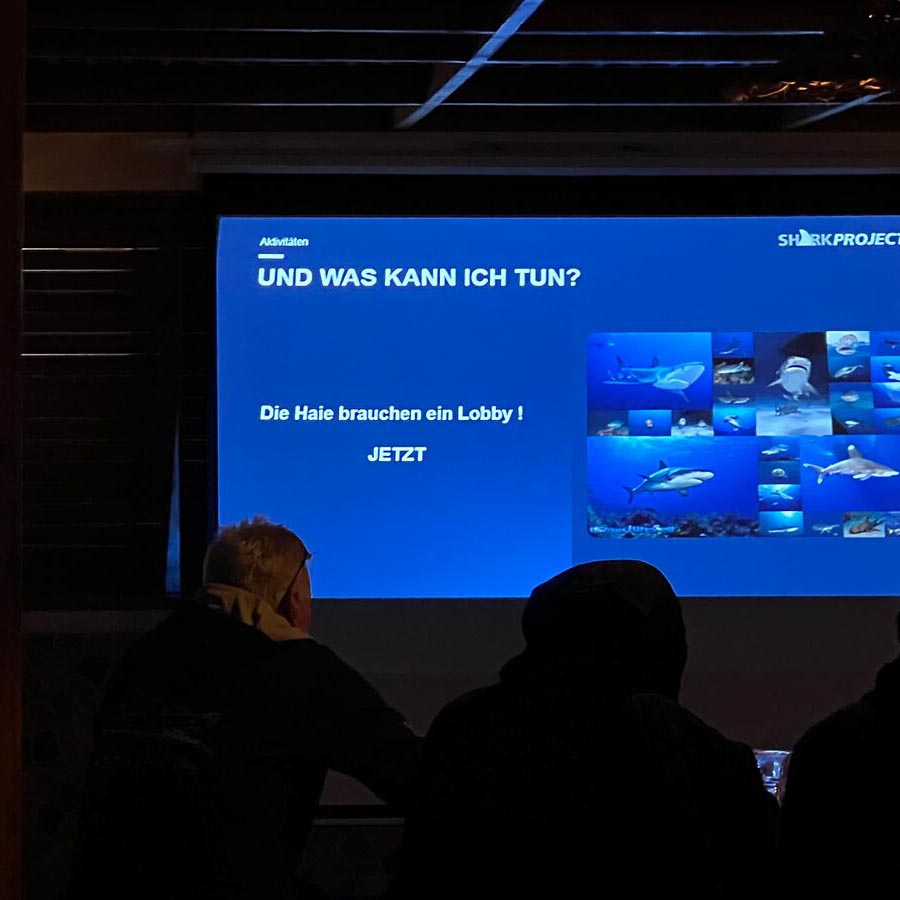 Aktivitäten

SHARKPROJECT

UND WAS KANN ICH TUN?

Die Haie brauchen ein Lobby !

JETZT